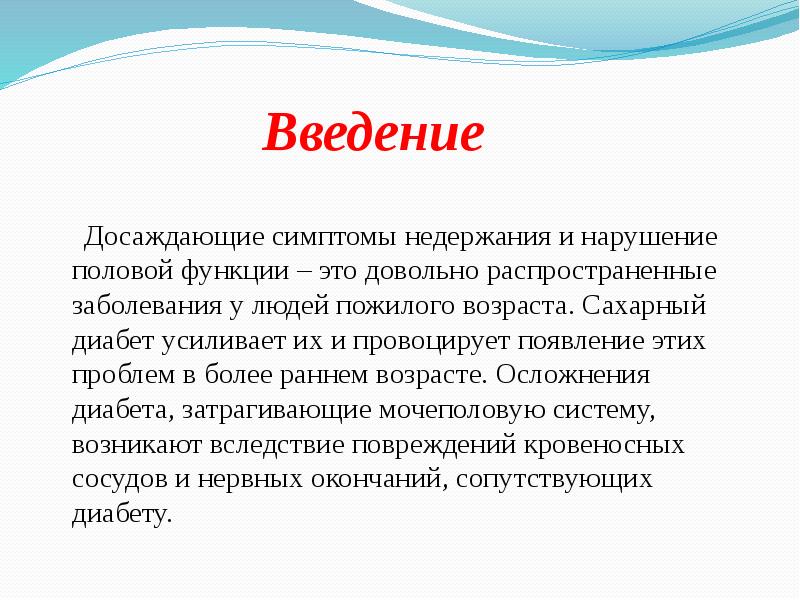 Введение

Досаждающие симптомы недержания и нарушение половой функции – это довольно распространенные заболевания у людей пожилого возраста. Сахарный диабет усиливает их и провоцирует появление этих проблем в более раннем возрасте. Осложнения диабета, затрагивающие мочеполовую систему, возникают вследствие повреждений кровеносных сосудов и нервных окончаний, сопутствующих диабету.